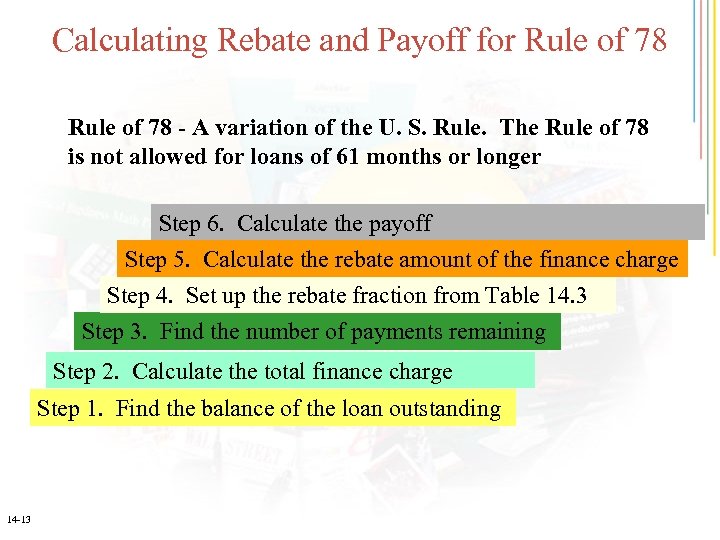 Calculating Rebate and Payoff for Rule of 78

Rule of 78 - A variation of the U. S. Rule. The Rule of 78 is not allowed for loans of 61 months or longer

Step 6. Calculate the payoff

Step 5. Calculate the rebate amount of the finance charge

Step 4. Set up the rebate fraction from Table 14.3

Step 3. Find the number of payments remaining

Step 2. Calculate the total finance charge

Step 1. Find the balance of the loan outstanding

14-13